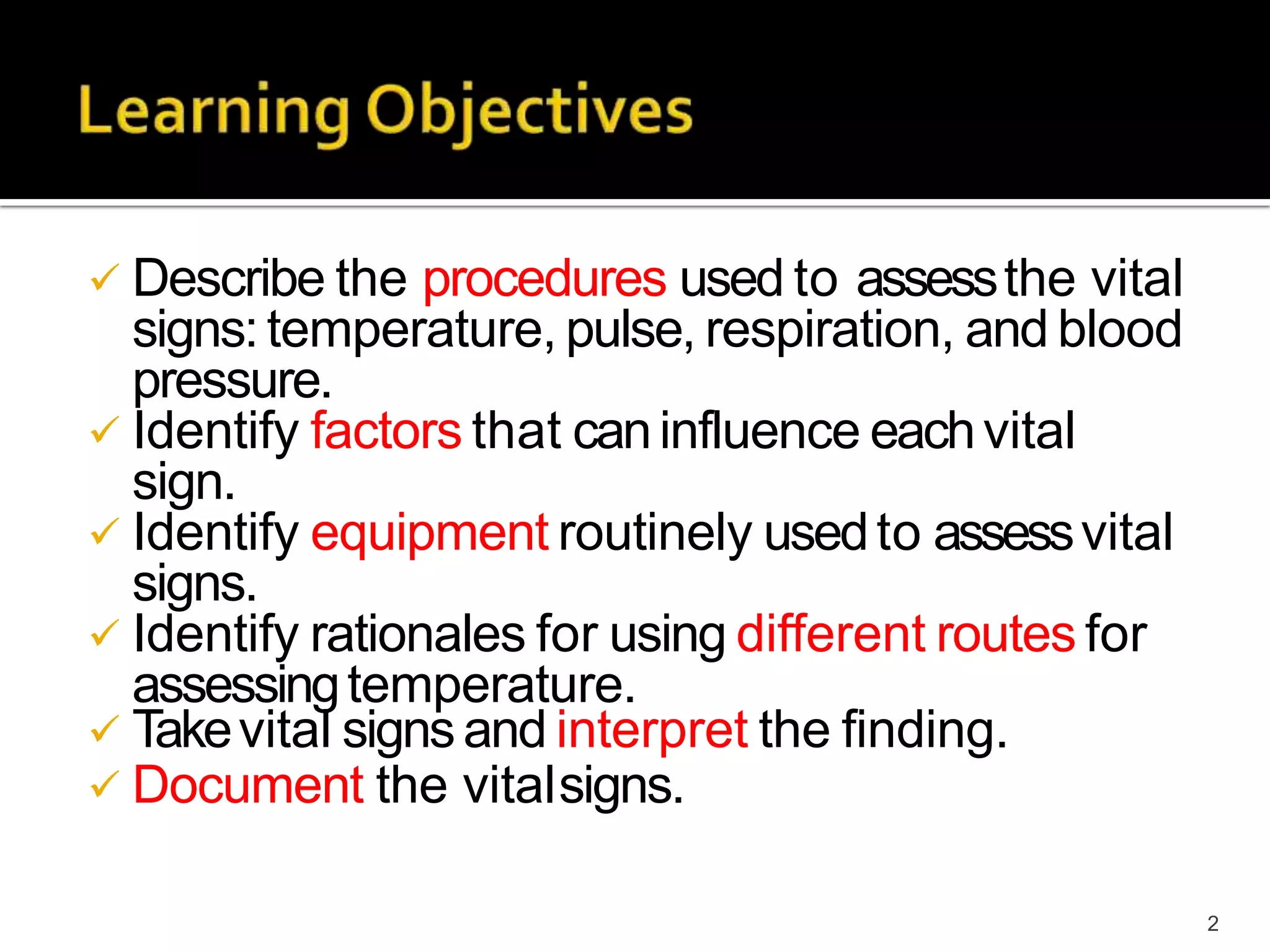 Learning Objectives

✓ Describe the procedures used to assess the vital signs: temperature, pulse, respiration, and blood pressure.
✓ Identify factors that can influence each vital sign.
✓ Identify equipment routinely used to assess vital signs.
✓ Identify rationales for using different routes for assessing temperature.
✓ Take vital signs and interpret the finding.
✓ Document the vital signs.

2